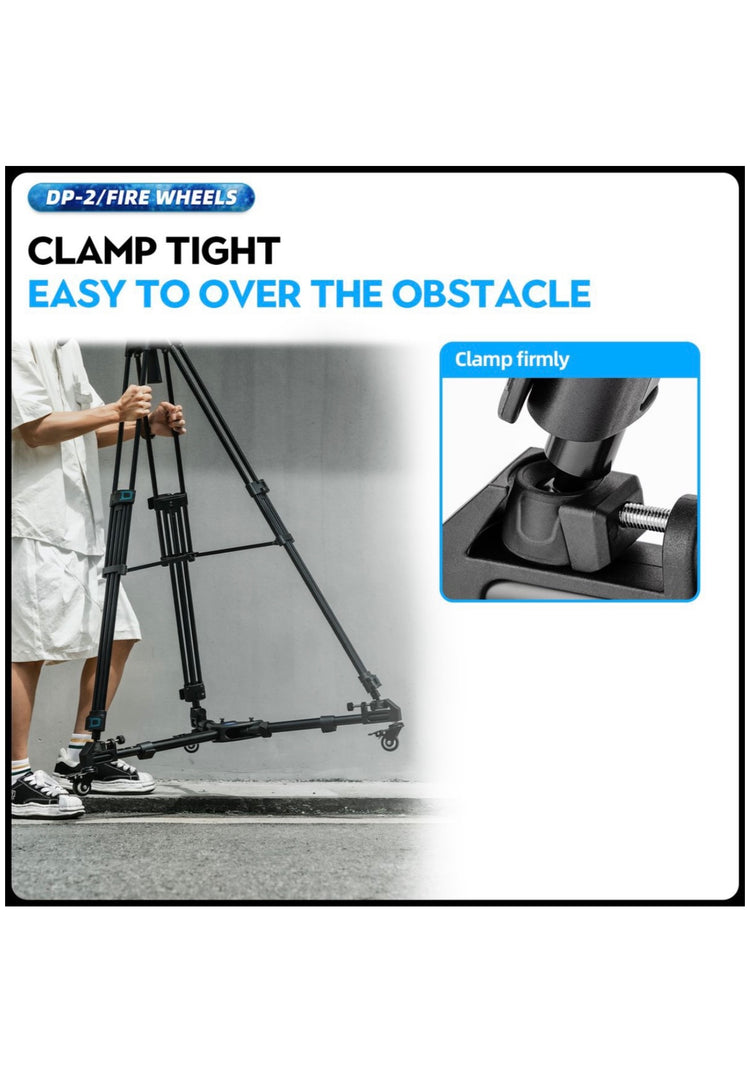 DP-2/FIRE WHEELS

CLAMP TIGHT
EASY TO OVER THE OBSTACLE

Clamp firmly